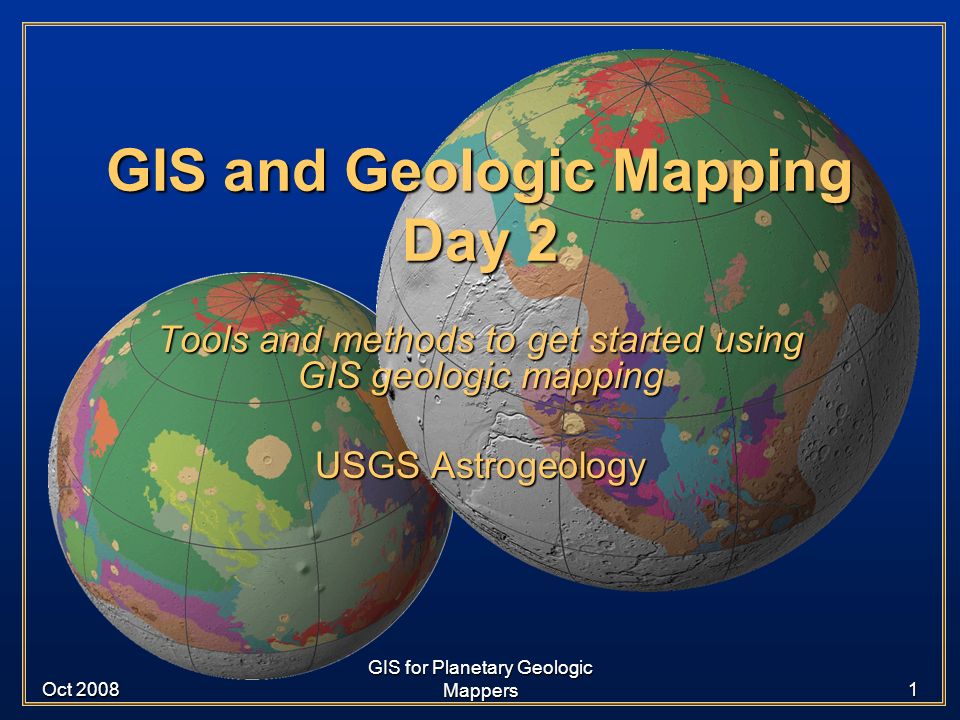 GIS and Geologic Mapping
Day 2

Tools and methods to get started using GIS geologic mapping

USGS Astrogeology

Oct 2008

GIS for Planetary Geologic Mappers

1